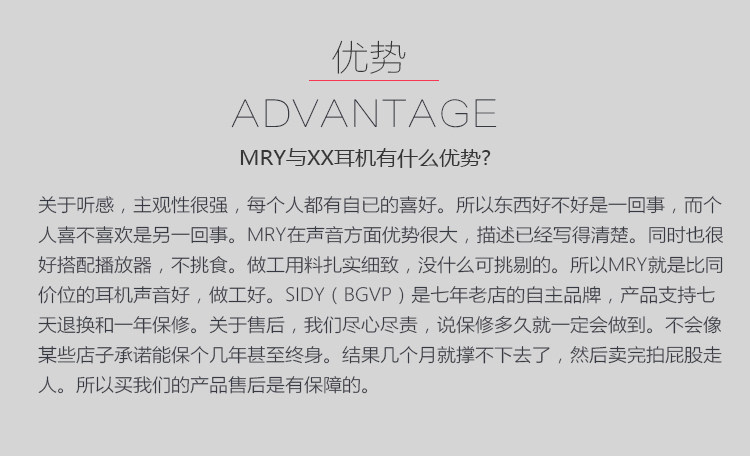 优势

ADVANTAGE

MRY与XX耳机有什么优势?

关于听感，主观性很强，每个人都有自已的喜好。所以东西好不好是一回事，而个人喜不喜欢是另一回事。MRY在声音方面优势很大，描述已经写得清楚。同时也很好搭配播放器，不挑食。做工用料扎实细致，没什么可挑剔的。所以MRY就是比同价位的耳机声音好，做工好。SIDY（BGVP）是七年老店的自主品牌，产品支持七天退换和一年保修。关于售后，我们尽心尽责，说保修多久就一定会做到。不会像某些店子承诺能保个几年甚至终身。结果几个月就撑不下去了，然后卖完拍屁股走人。所以买我们的产品售后是有保障的。